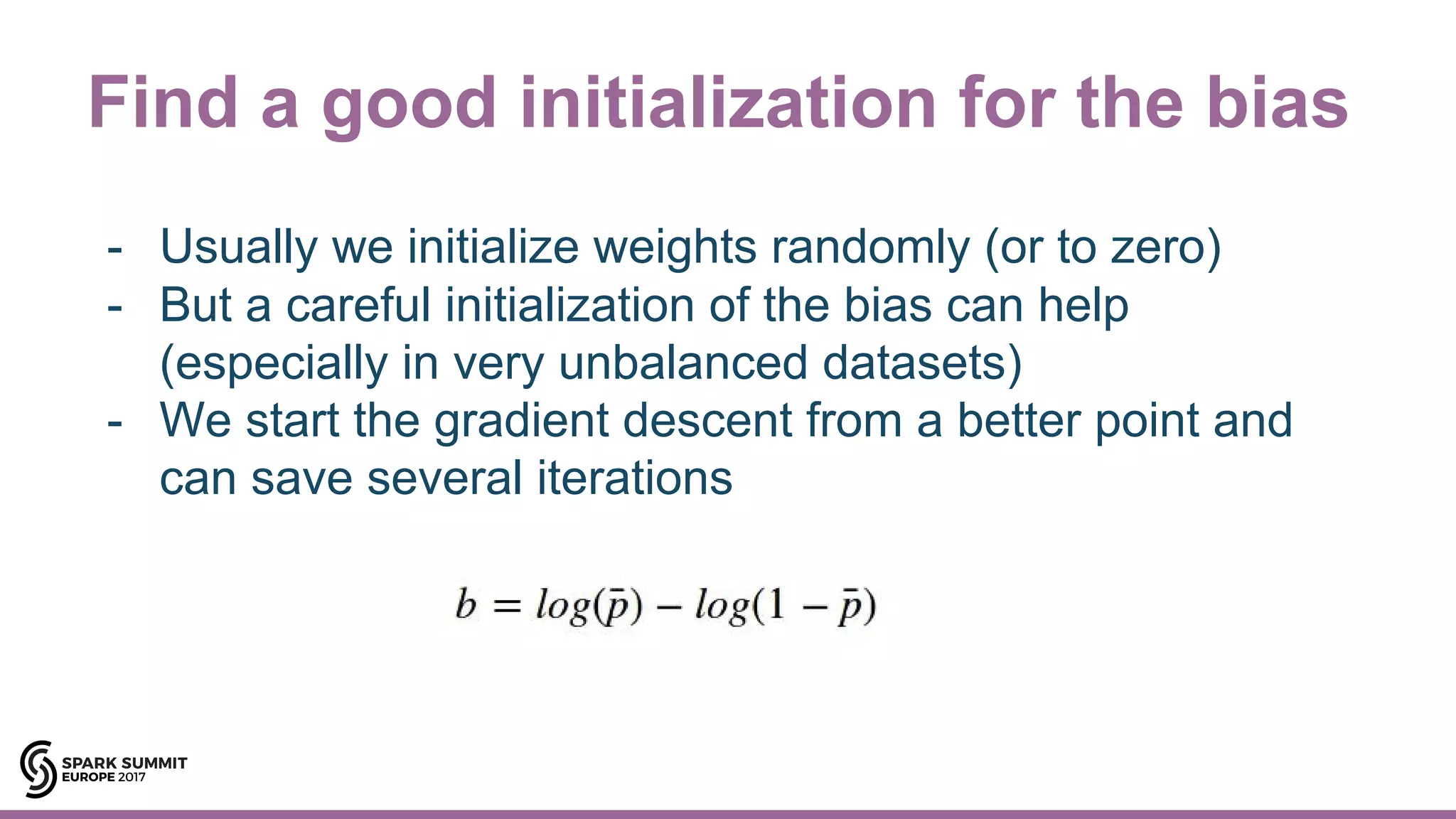 Find a good initialization for the bias

- Usually we initialize weights randomly (or to zero)
- But a careful initialization of the bias can help (especially in very unbalanced datasets)
- We start the gradient descent from a better point and can save several iterations

$b = log(\bar{p}) - log(1 - \bar{p})$

SPARK SUMMIT
EUROPE 2017